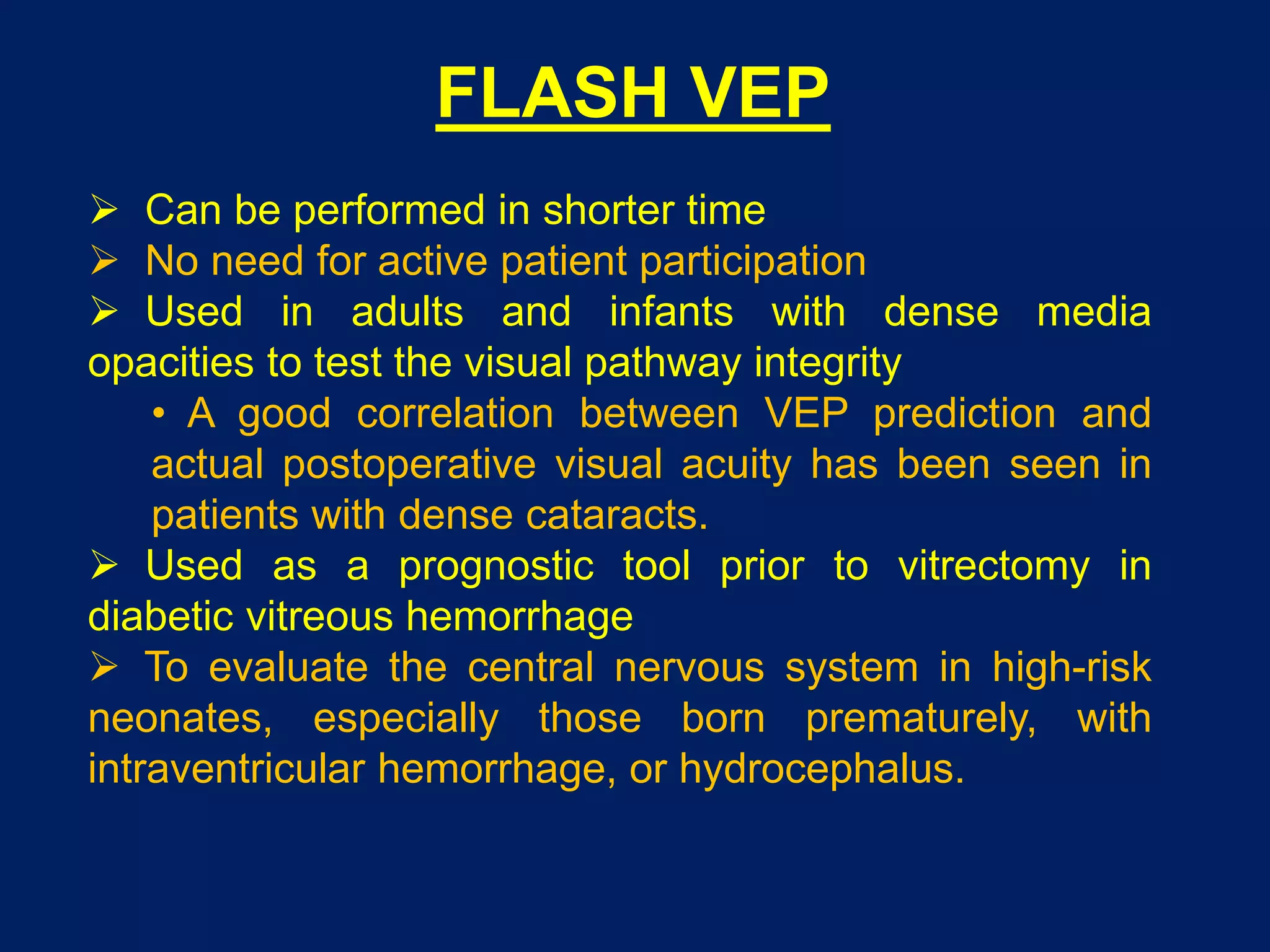 FLASH VEP

➢ Can be performed in shorter time
➢ No need for active patient participation
➢ Used in adults and infants with dense media opacities to test the visual pathway integrity

• A good correlation between VEP prediction and actual postoperative visual acuity has been seen in patients with dense cataracts.

➢ Used as a prognostic tool prior to vitrectomy in diabetic vitreous hemorrhage
➢ To evaluate the central nervous system in high-risk neonates, especially those born prematurely, with intraventricular hemorrhage, or hydrocephalus.